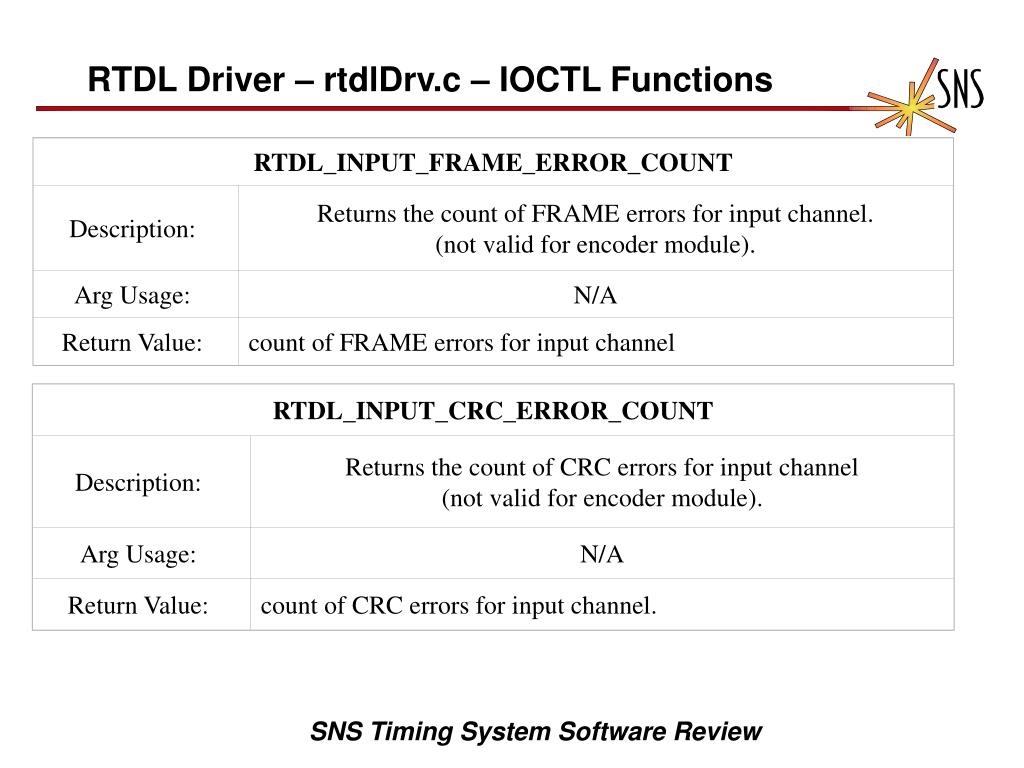 RTDL Driver – rtdlDrv.c – IOCTL Functions

SNS

| RTDL_INPUT_FRAME_ERROR_COUNT | |
|---|---|
| Description: | Returns the count of FRAME errors for input channel. (not valid for encoder module). |
| Arg Usage: | N/A |
| Return Value: | count of FRAME errors for input channel |

| RTDL_INPUT_CRC_ERROR_COUNT | |
|---|---|
| Description: | Returns the count of CRC errors for input channel (not valid for encoder module). |
| Arg Usage: | N/A |
| Return Value: | count of CRC errors for input channel. |

SNS Timing System Software Review